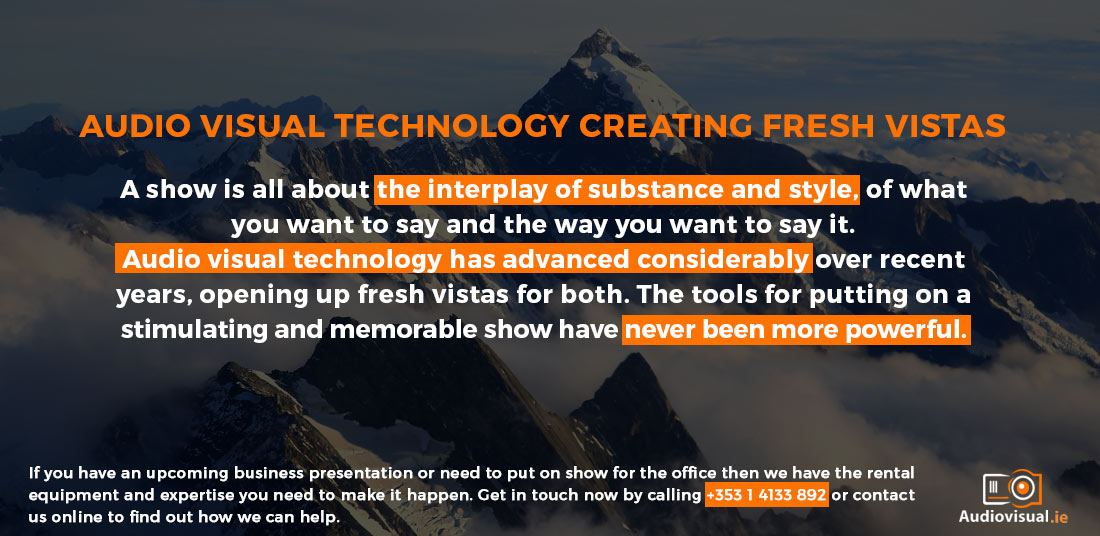 AUDIO VISUAL TECHNOLOGY CREATING FRESH VISTAS

A show is all about the interplay of substance and style, of what you want to say and the way you want to say it. Audio visual technology has advanced considerably over recent years, opening up fresh vistas for both. The tools for putting on a stimulating and memorable show have never been more powerful.

If you have an upcoming business presentation or need to put on show for the office then we have the rental equipment and expertise you need to make it happen. Get in touch now by calling +353 1 4133 892 or contact us online to find out how we can help.

Audiovisual.ie